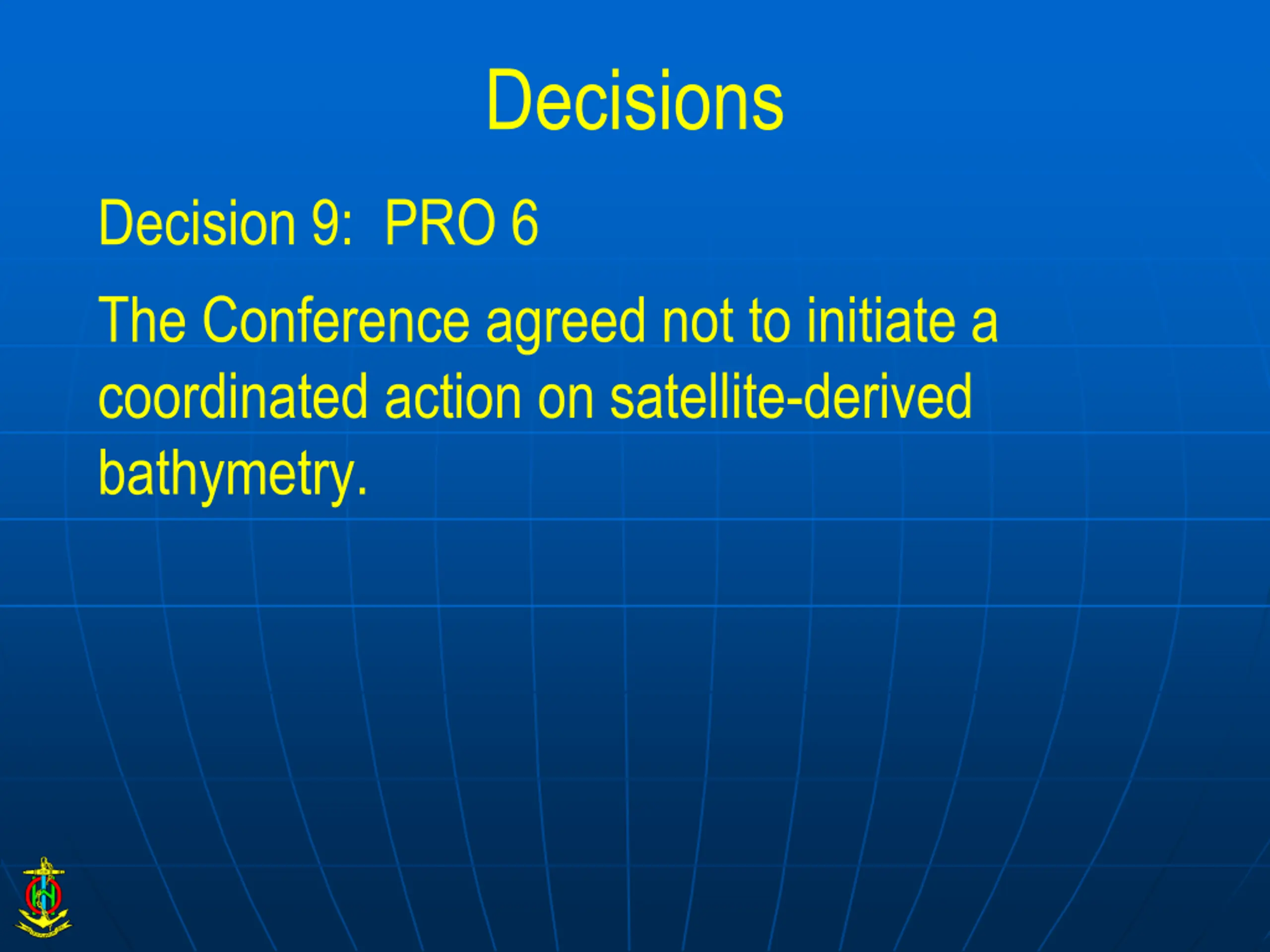 Decisions

Decision 9: PRO 6

The Conference agreed not to initiate a coordinated action on satellite-derived bathymetry.